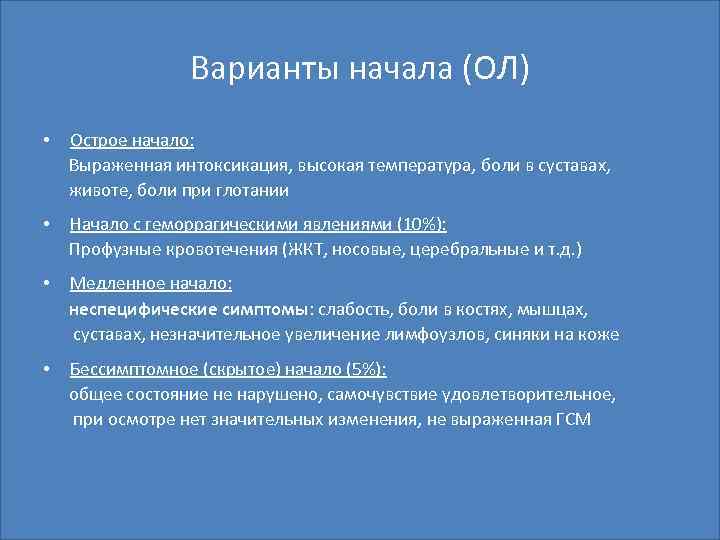 Варианты начала (ОЛ)

• Острое начало:
Выраженная интоксикация, высокая температура, боли в суставах, животе, боли при глотании

• Начало с геморрагическими явлениями (10%):
Профузные кровотечения (ЖКТ, носовые, церебральные и т.д.)

• Медленное начало:
неспецифические симптомы: слабость, боли в костях, мышцах, суставах, незначительное увеличение лимфоузлов, синяки на коже

• Бессимптомное (скрытое) начало (5%):
общее состояние не нарушено, самочувствие удовлетворительное, при осмотре нет значительных изменения, не выраженная ГСМ